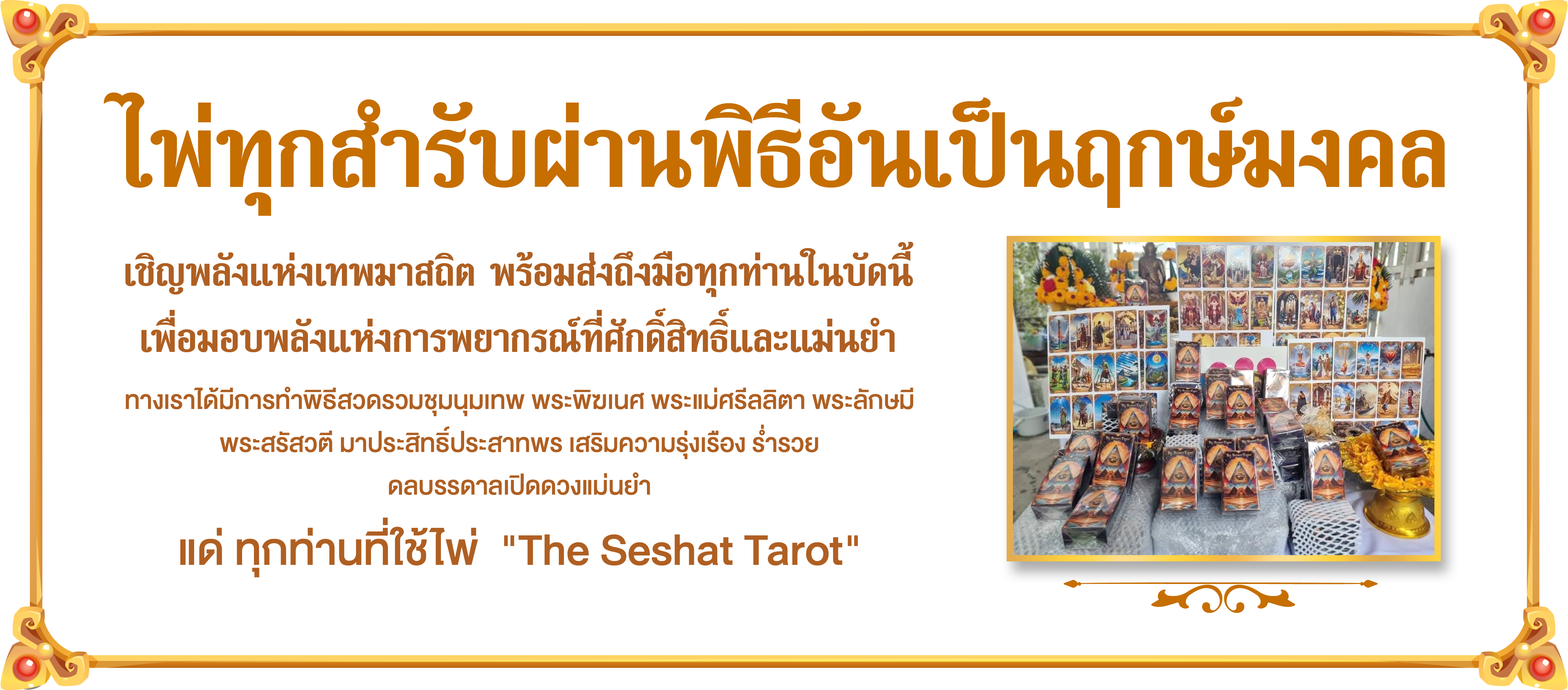 ไพ่ทุกสำรับผ่านพิธีอันเป็นฤกษ์มงคล

เชิญพลังแห่งเทพมาสถิต พร้อมส่งถึงมือทุกท่านในบัดนี้
เพื่อมอบพลังแห่งการพยากรณ์ที่ศักดิ์สิทธิ์และแม่นยำ

ทางเราได้มีการทำพิธีสวดรวมชุมนุมเทพ พระพิฆเนศ พระแม่ศรีลลิตา พระลักษมี พระสรัสวตี มาประสิทธิ์ประสาทพร เสริมความรุ่งเรือง ร่ำรวย ดลบรรดาลเปิดดวงแม่นยำ

แด่ ทุกท่านที่ใช้ไพ่ "The Seshat Tarot"